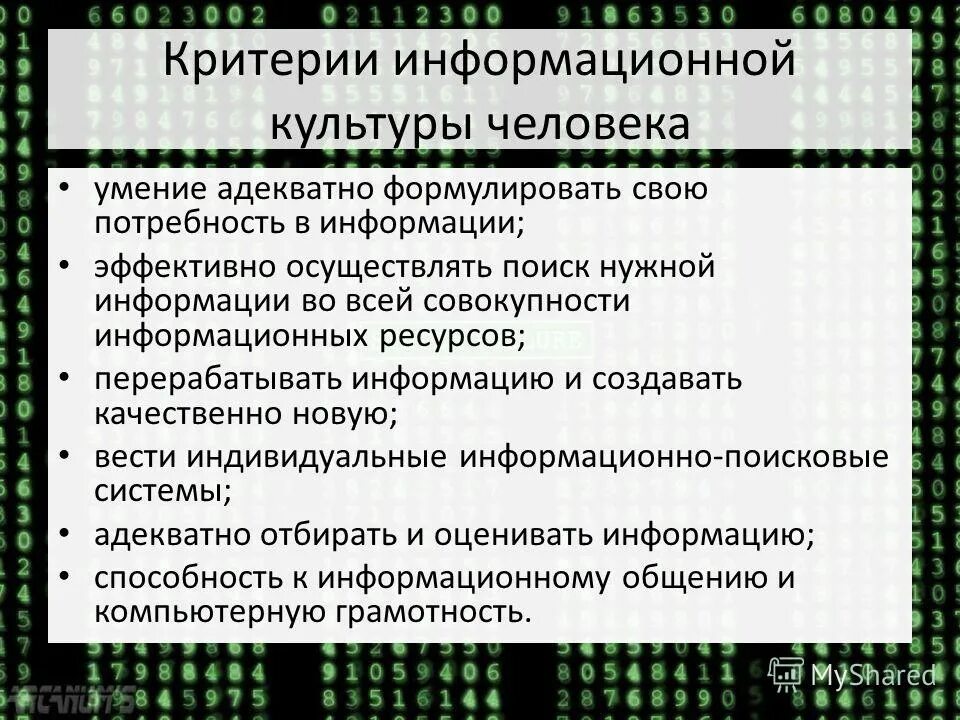 Критерии информационной культуры человека

• умение адекватно формулировать свою потребность в информации;
• эффективно осуществлять поиск нужной информации во всей совокупности информационных ресурсов;
• перерабатывать информацию и создавать качественно новую;
• вести индивидуальные информационно-поисковые системы;
• адекватно отбирать и оценивать информацию;
• способность к информационному общению и компьютерную грамотность.

MyShared